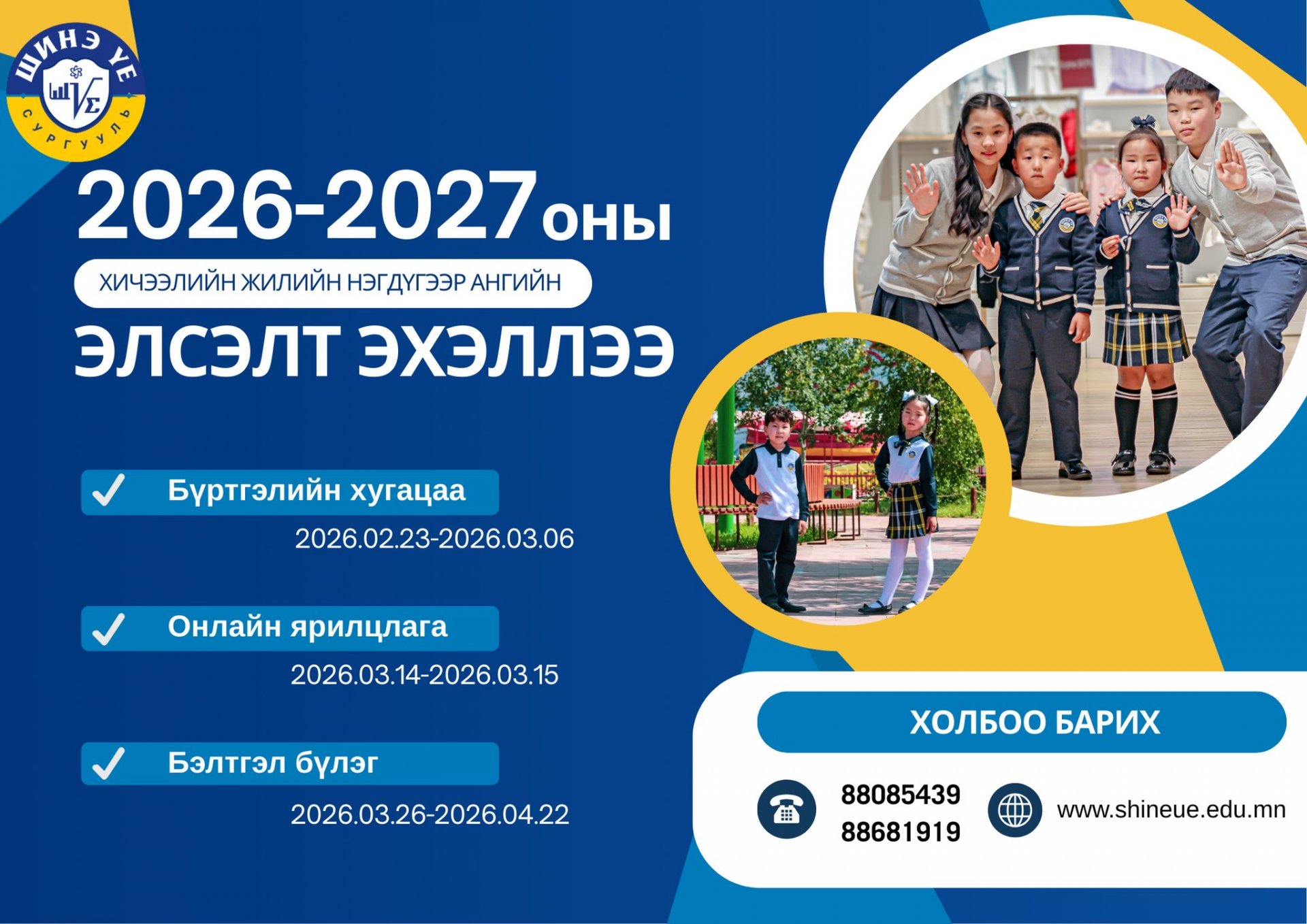 ШИНЭ ҮЕ
СУРГУУЛЬ

2026-2027 оны

ХИЧЭЭЛИЙН ЖИЛИЙН НЭГДҮГЭЭР АНГИЙН

ЭЛСЭЛТ ЭХЭЛЛЭЭ

Бүртгэлийн хугацаа
2026.02.23-2026.03.06

Онлайн ярилцлага
2026.03.14-2026.03.15

Бэлтгэл бүлэг
2026.03.26-2026.04.22

ХОЛБОО БАРИХ

88085439
88681919

www.shineue.edu.mn